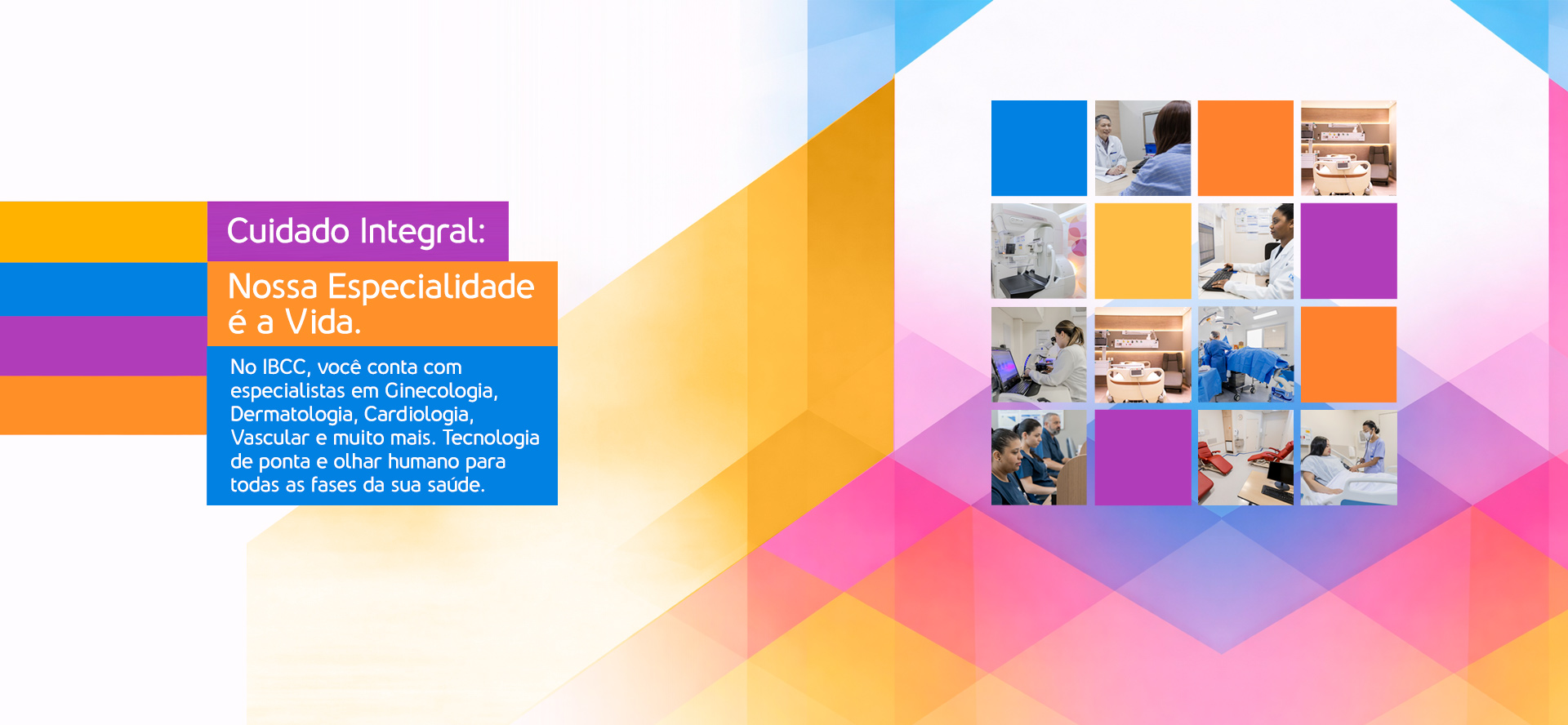 Cuidado Integral:

Nossa Especialidade é a Vida.

No IBCC, você conta com especialistas em Ginecologia, Dermatologia, Cardiologia, Vascular e muito mais. Tecnologia de ponta e olhar humano para todas as fases da sua saúde.